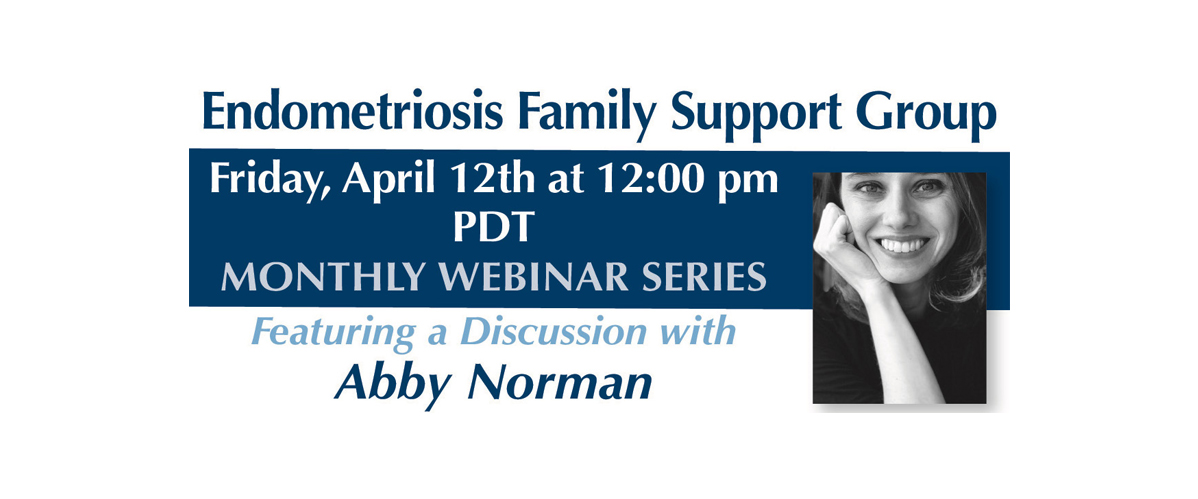 Endometriosis Family Support Group

Friday, April 12th at 12:00 pm PDT

MONTHLY WEBINAR SERIES

Featuring a Discussion with

Abby Norman